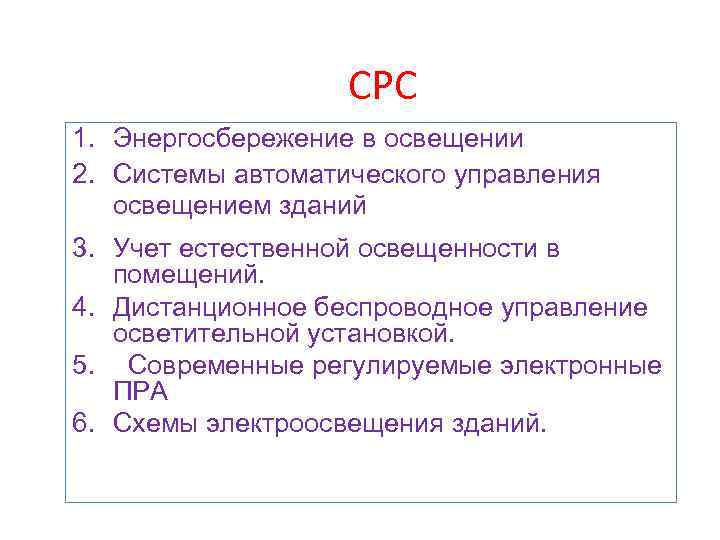 СРС

1. Энергосбережение в освещении
2. Системы автоматического управления освещением зданий
3. Учет естественной освещенности в помещений.
4. Дистанционное беспроводное управление осветительной установкой.
5. Современные регулируемые электронные ПРА
6. Схемы электроосвещения зданий.